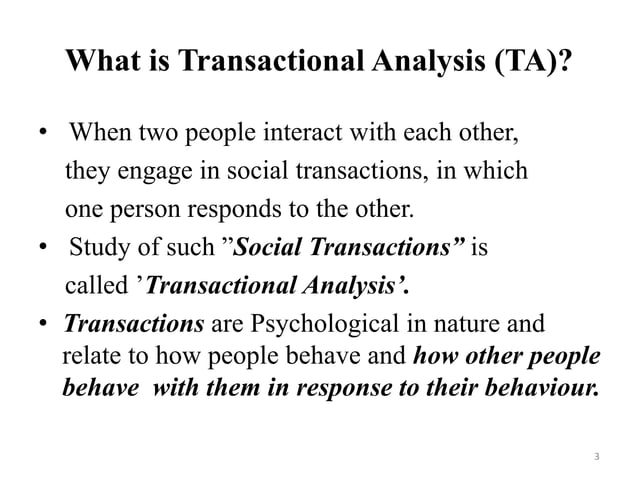 What is Transactional Analysis (TA)?

• When two people interact with each other, they engage in social transactions, in which one person responds to the other.

• Study of such ”Social Transactions” is called ’Transactional Analysis’.

• Transactions are Psychological in nature and relate to how people behave and how other people behave with them in response to their behaviour.

3